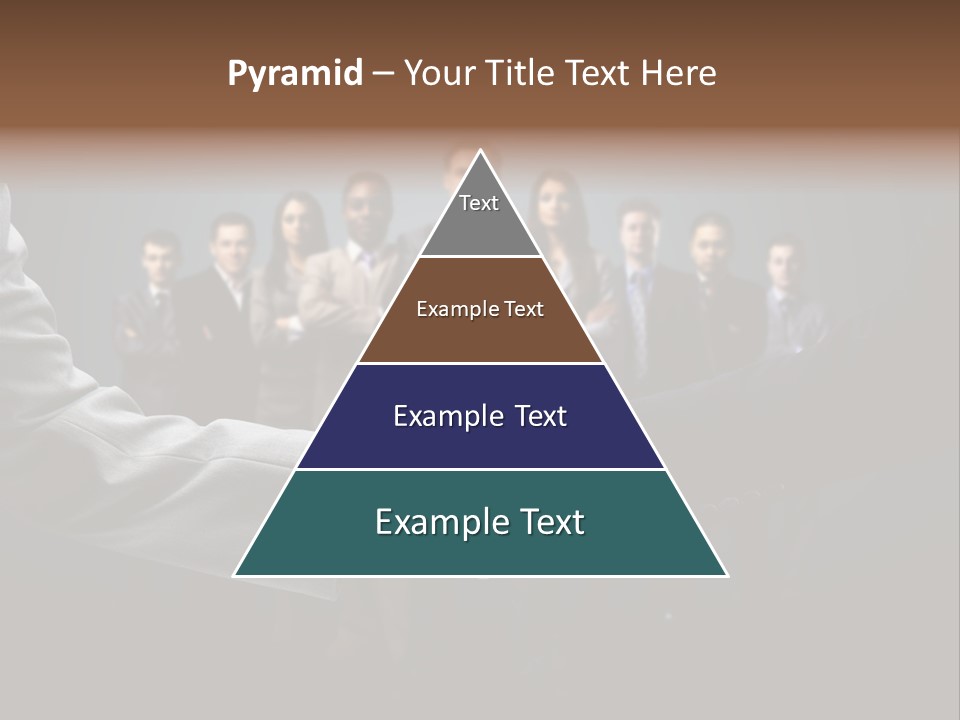 Pyramid – Your Title Text Here

Text

Example Text

Example Text

Example Text